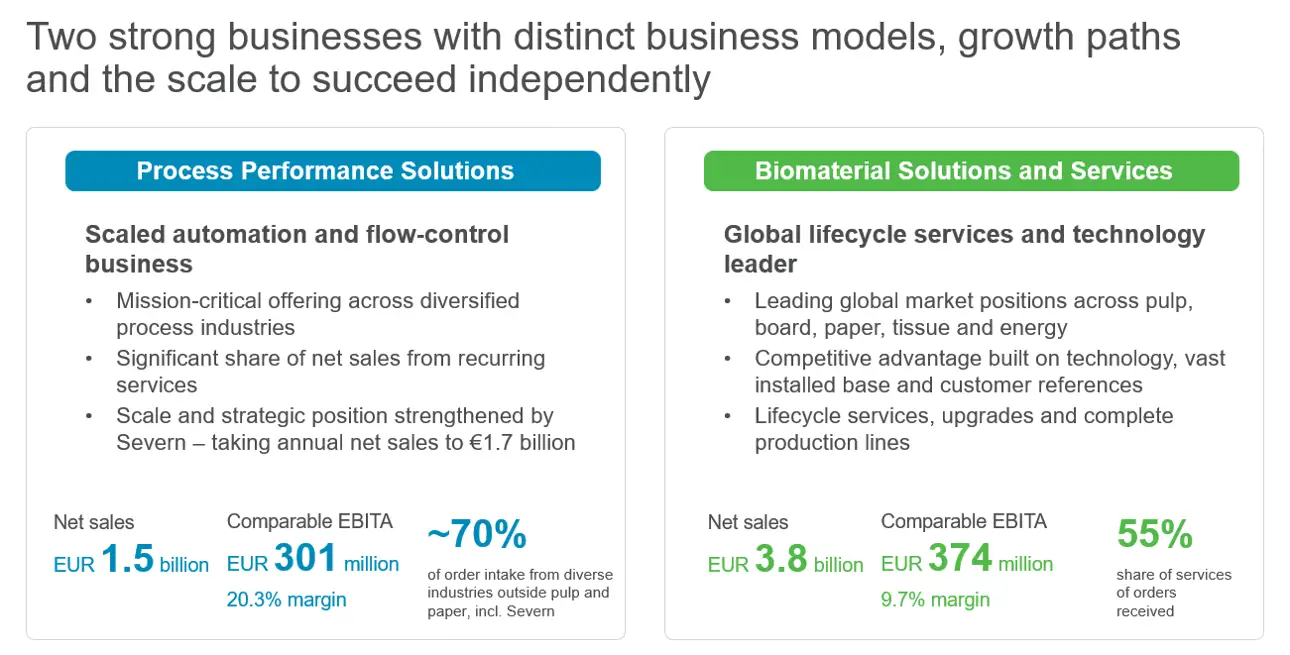 Two strong businesses with distinct business models, growth paths and the scale to succeed independently

Process Performance Solutions

Scaled automation and flow-control business

• Mission-critical offering across diversified process industries
• Significant share of net sales from recurring services
• Scale and strategic position strengthened by Severn – taking annual net sales to €1.7 billion

Net sales
EUR 1.5 billion

Comparable EBITA
EUR 301 million
20.3% margin

~70%
of order intake from diverse industries outside pulp and paper, incl. Severn

Biomaterial Solutions and Services

Global lifecycle services and technology leader

• Leading global market positions across pulp, board, paper, tissue and energy
• Competitive advantage built on technology, vast installed base and customer references
• Lifecycle services, upgrades and complete production lines

Net sales
EUR 3.8 billion

Comparable EBITA
EUR 374 million
9.7% margin

55%
share of services of orders received